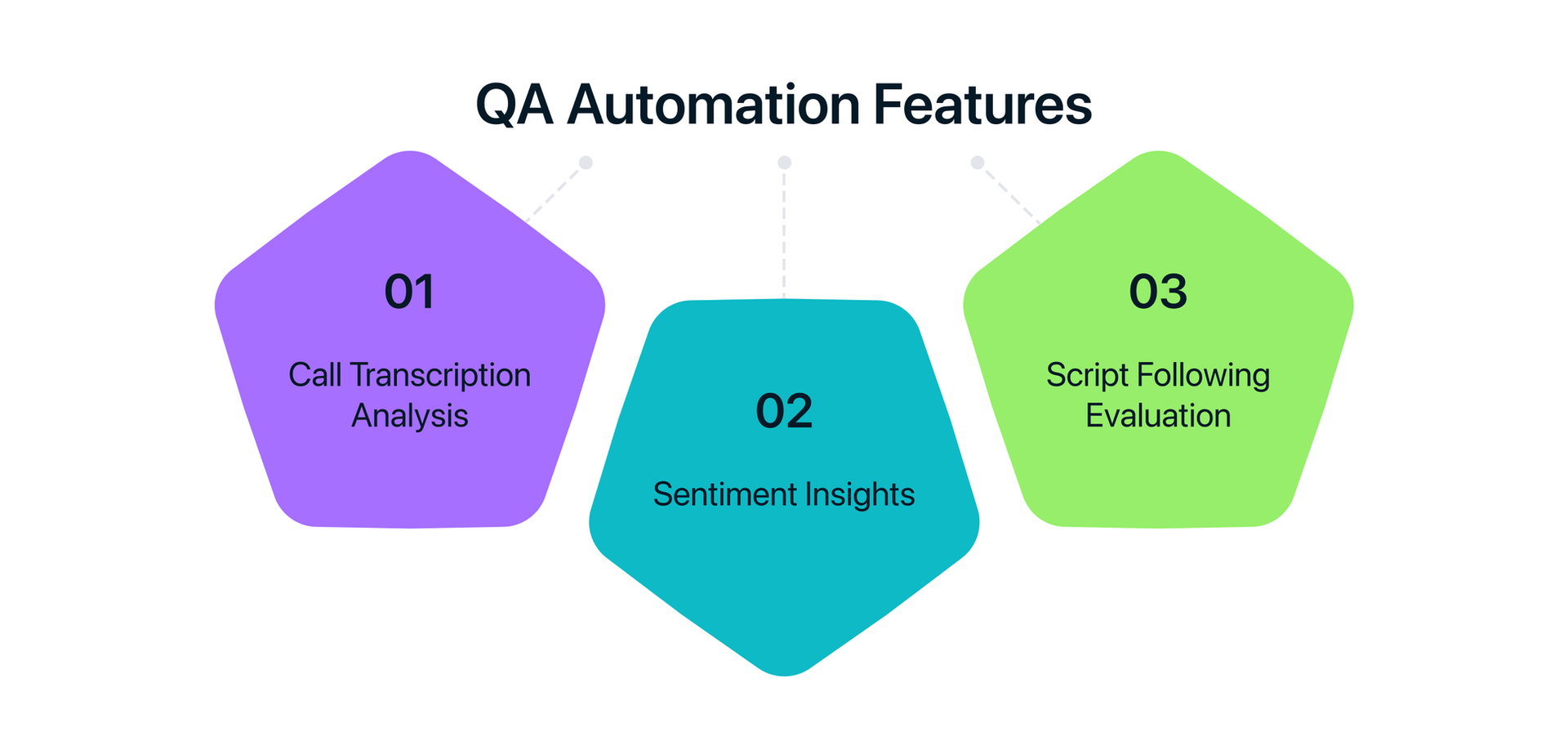 QA Automation Features

01

Call Transcription Analysis

02

Sentiment Insights

03

Script Following Evaluation